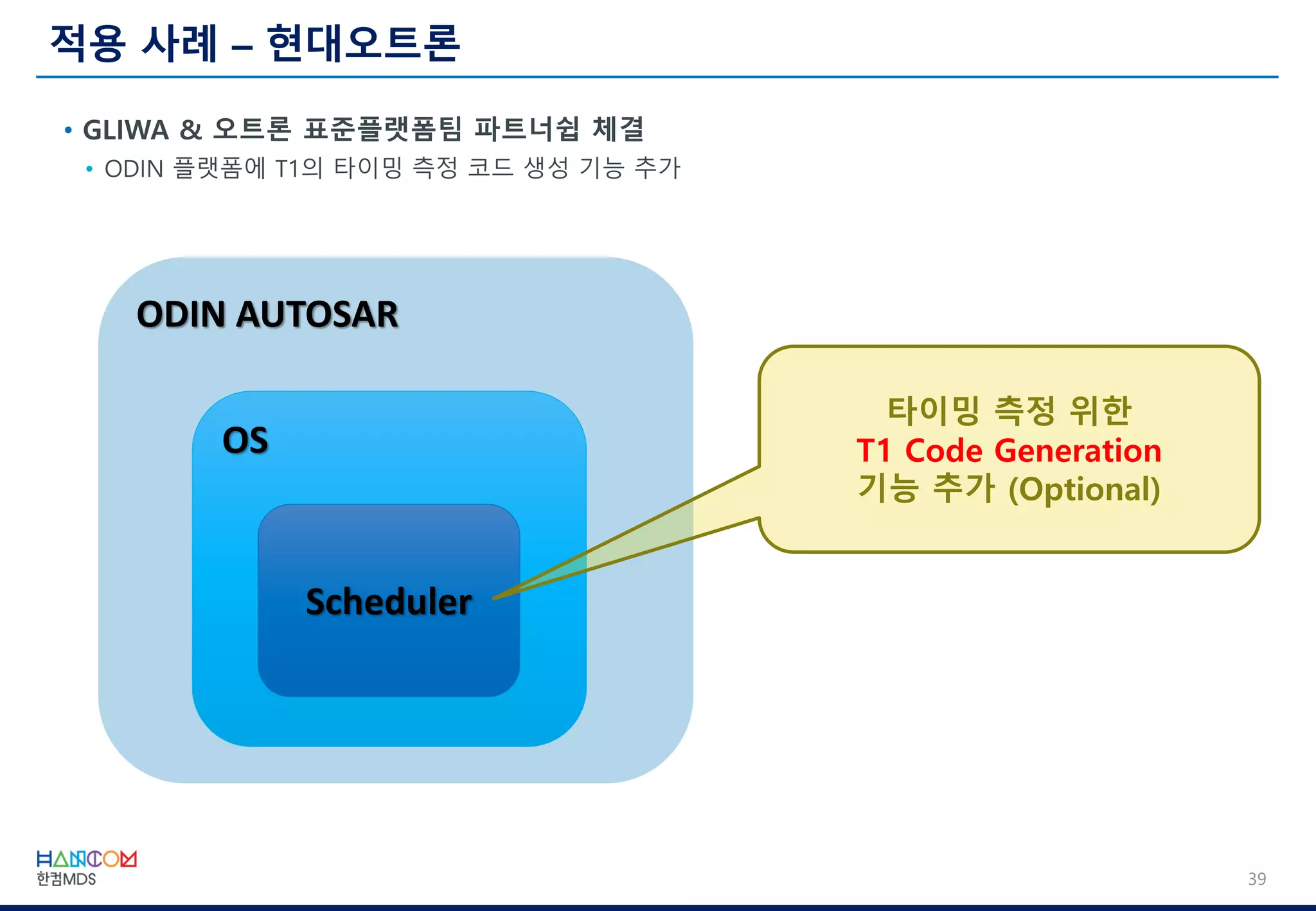 적용 사례 – 현대오트론

• GLIWA & 오트론 표준플랫폼팀 파트너쉽 체결
• ODIN 플랫폼에 T1의 타이밍 측정 코드 생성 기능 추가

ODIN AUTOSAR

OS

Scheduler

타이밍 측정 위한
T1 Code Generation
기능 추가 (Optional)

HANCOM
한컴MDS

39